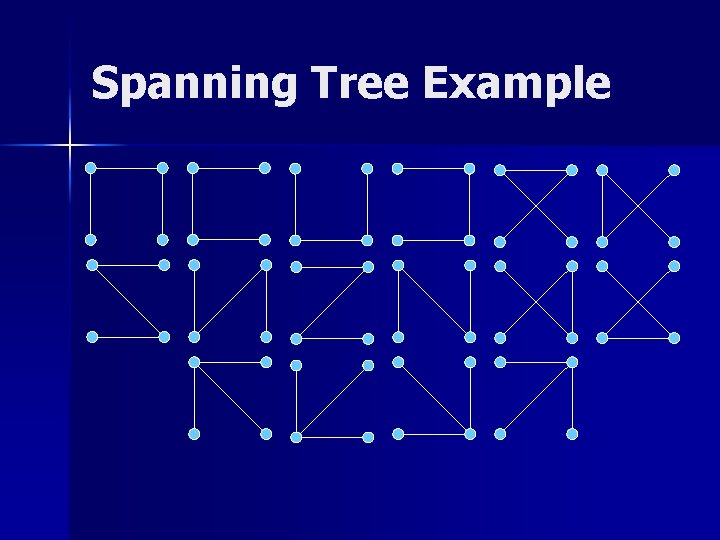 Spanning Tree Example